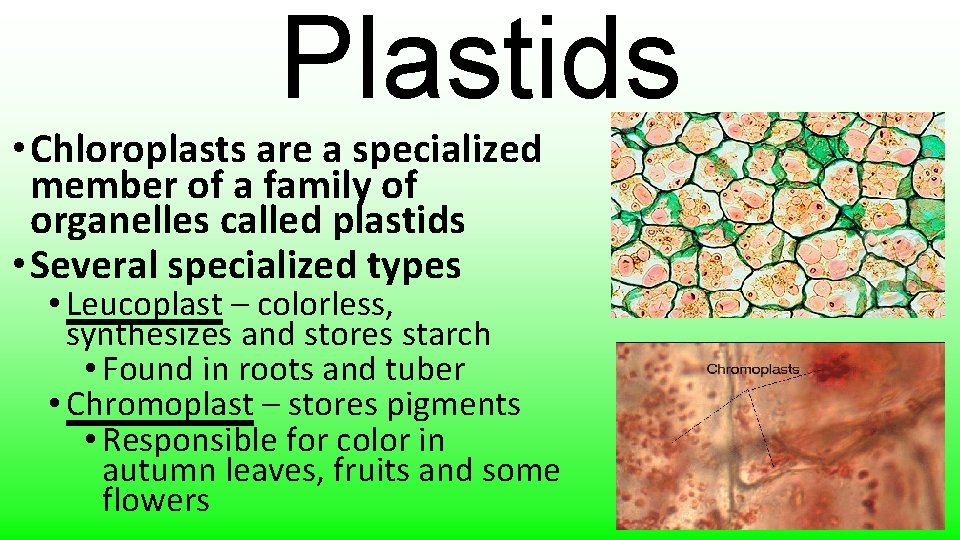 Plastids

• Chloroplasts are a specialized member of a family of organelles called plastids
• Several specialized types
• Leucoplast – colorless, synthesizes and stores starch
• Found in roots and tuber
• Chromoplast – stores pigments
• Responsible for color in autumn leaves, fruits and some flowers

Chromoplasts